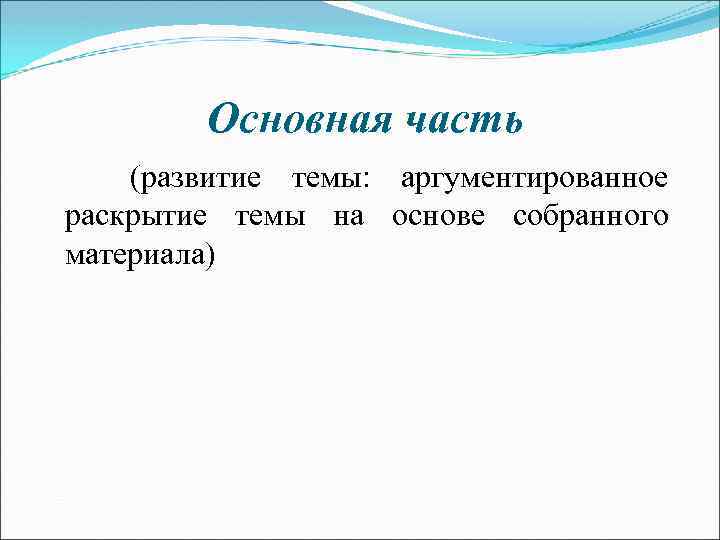 Основная часть

(развитие темы: аргументированное раскрытие темы на основе собранного материала)